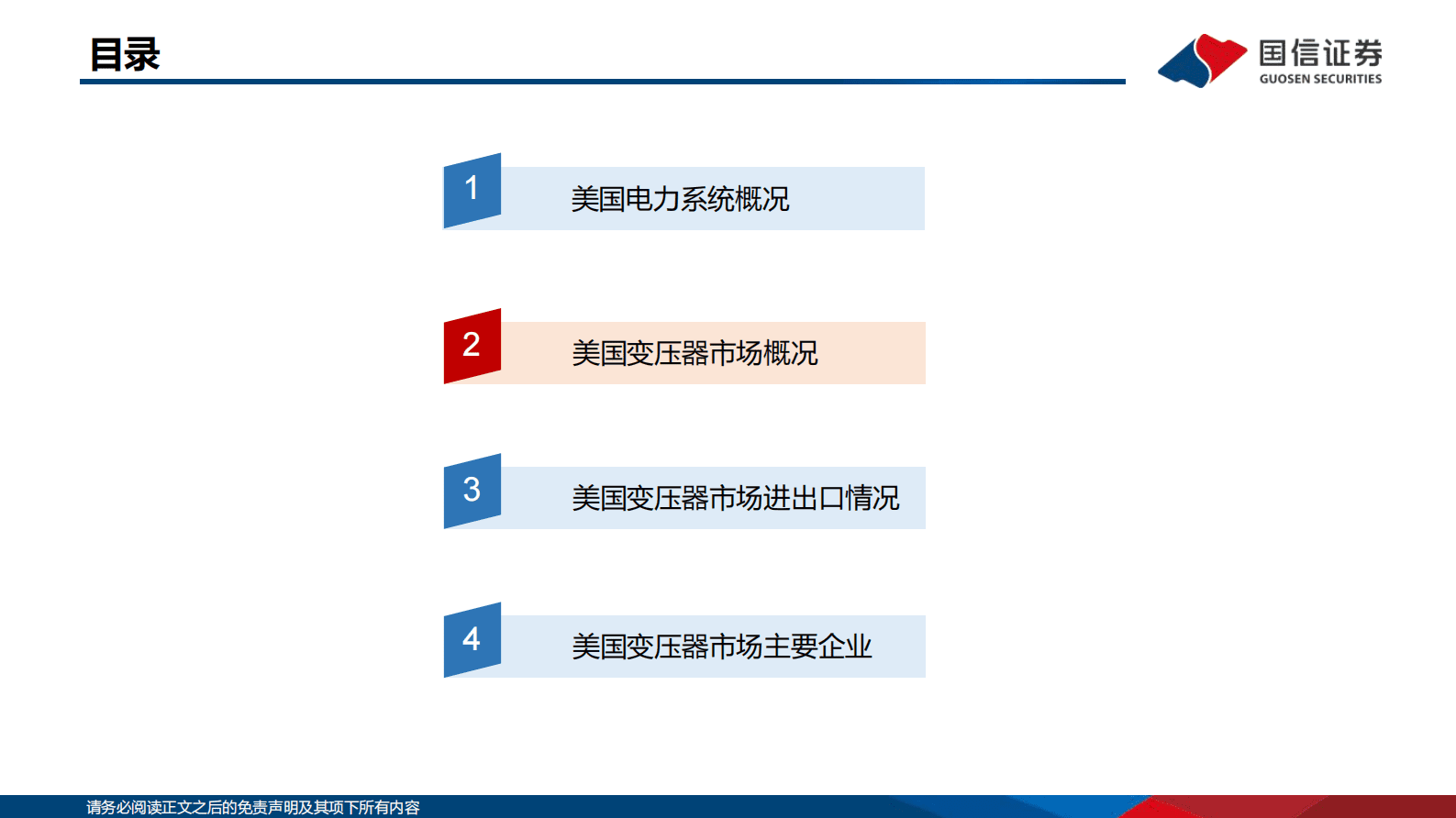 目录

国信证券
GUOSEN SECURITIES

1 美国电力系统概况

2 美国变压器市场概况

3 美国变压器市场进出口情况

4 美国变压器市场主要企业

请务必阅读正文之后的免责声明及其项下所有内容